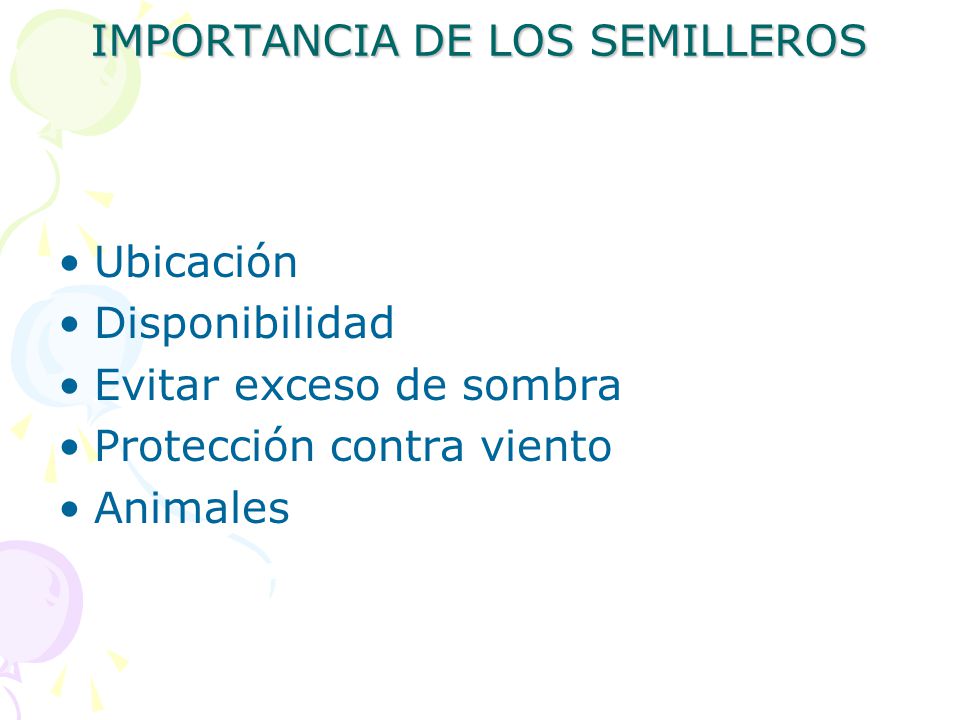 IMPORTANCIA DE LOS SEMILLEROS

• Ubicación
• Disponibilidad
• Evitar exceso de sombra
• Protección contra viento
• Animales